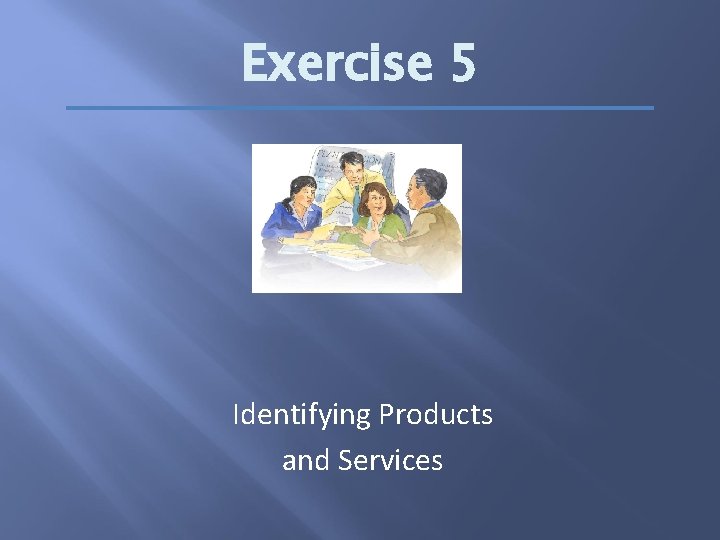 Exercise 5

Identifying Products and Services